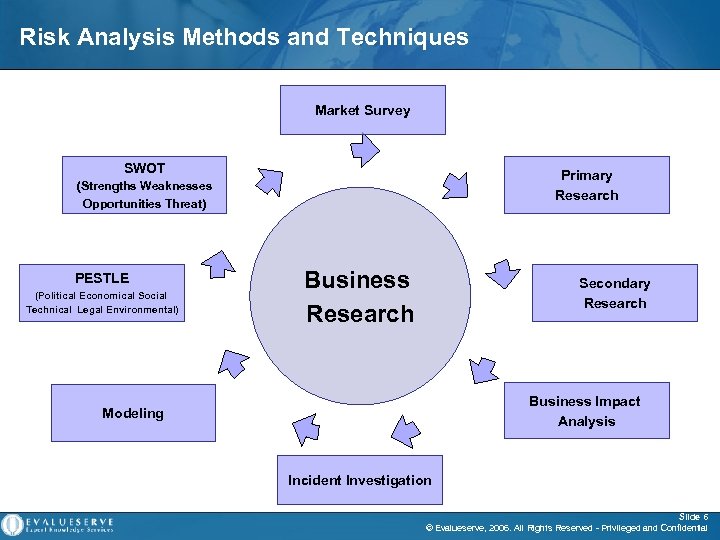 Risk Analysis Methods and Techniques

Market Survey

Primary Research

Secondary Research

Business Impact Analysis

Incident Investigation

Modeling

PESTLE
(Political Economical Social Technical Legal Environmental)

SWOT
(Strengths Weaknesses Opportunities Threat)

Business Research

EVALUESERVE
Expert Knowledge Services

Slide 6
© Evalueserve, 2006. All Rights Reserved - Privileged and Confidential